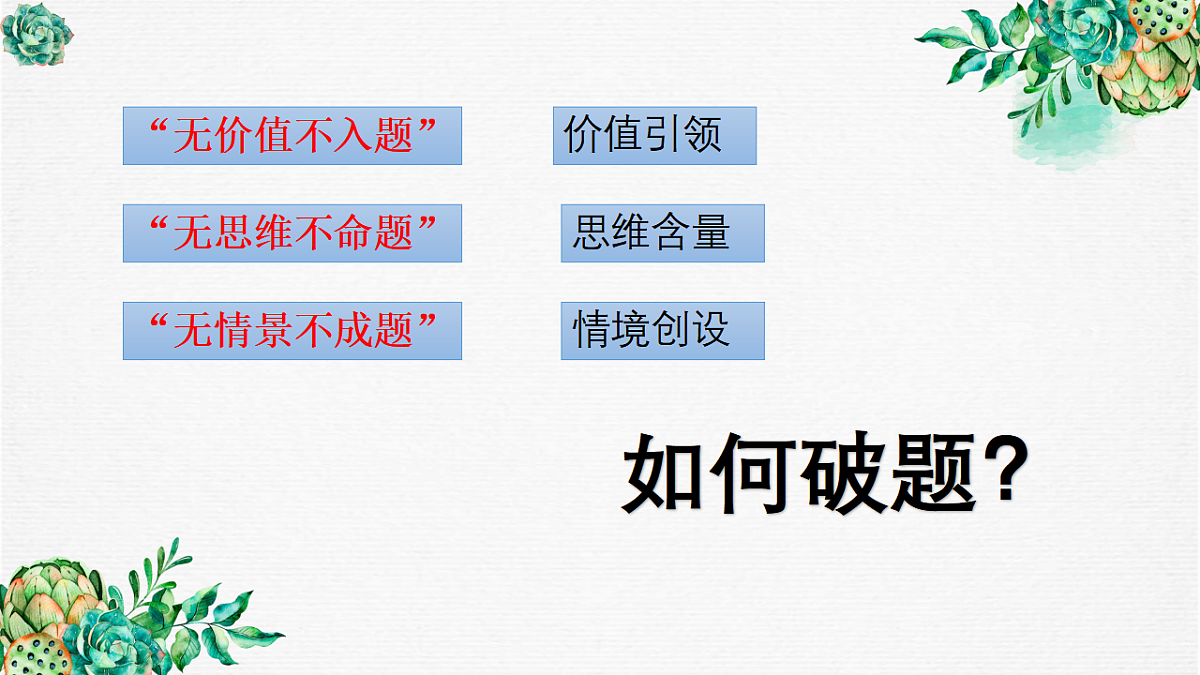 “无价值不入题”

价值引领

“无思维不命题”

思维含量

“无情景不成题”

情境创设

如何破题?